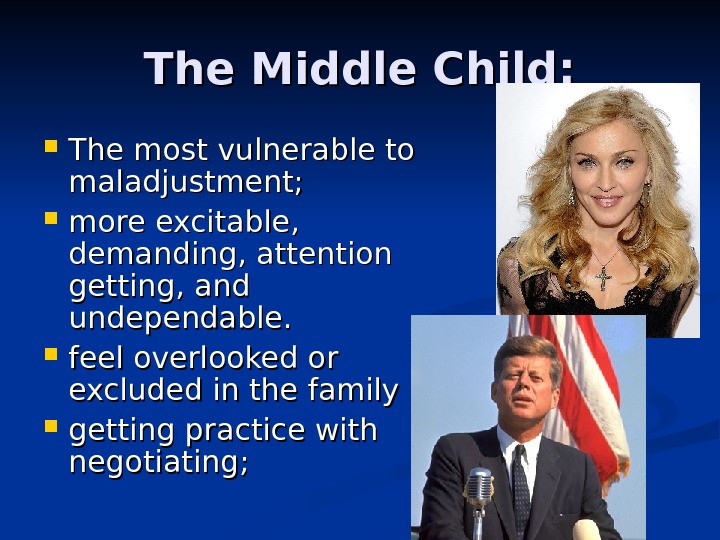 The Middle Child:

- The most vulnerable to maladjustment;
- more excitable, demanding, attention getting, and undependable.
- feel overlooked or excluded in the family
- getting practice with negotiating;